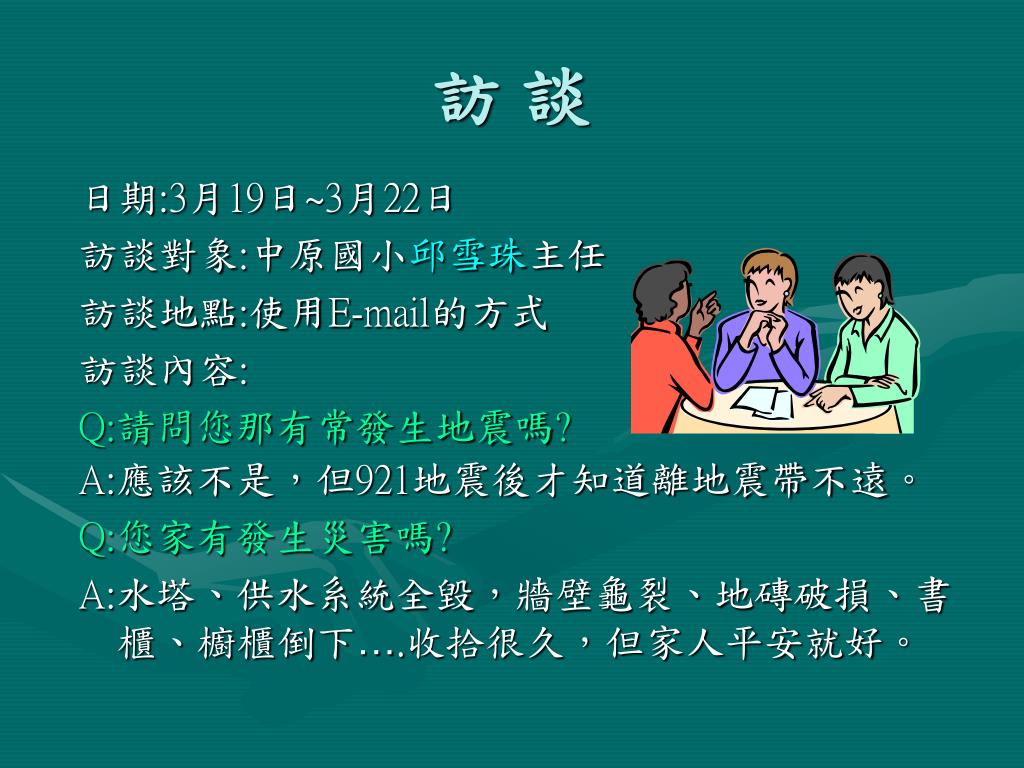 訪 談

日期:3月19日~3月22日

訪談對象:中原國小邱雪珠主任

訪談地點:使用E-mail的方式

訪談內容:

Q:請問您那有常發生地震嗎?

A:應該不是，但921地震後才知道離地震帶不遠。

Q:您家有發生災害嗎?

A:水塔、供水系統全毀，牆壁龜裂、地磚破損、書櫃、櫥櫃倒下….收拾很久，但家人平安就好。